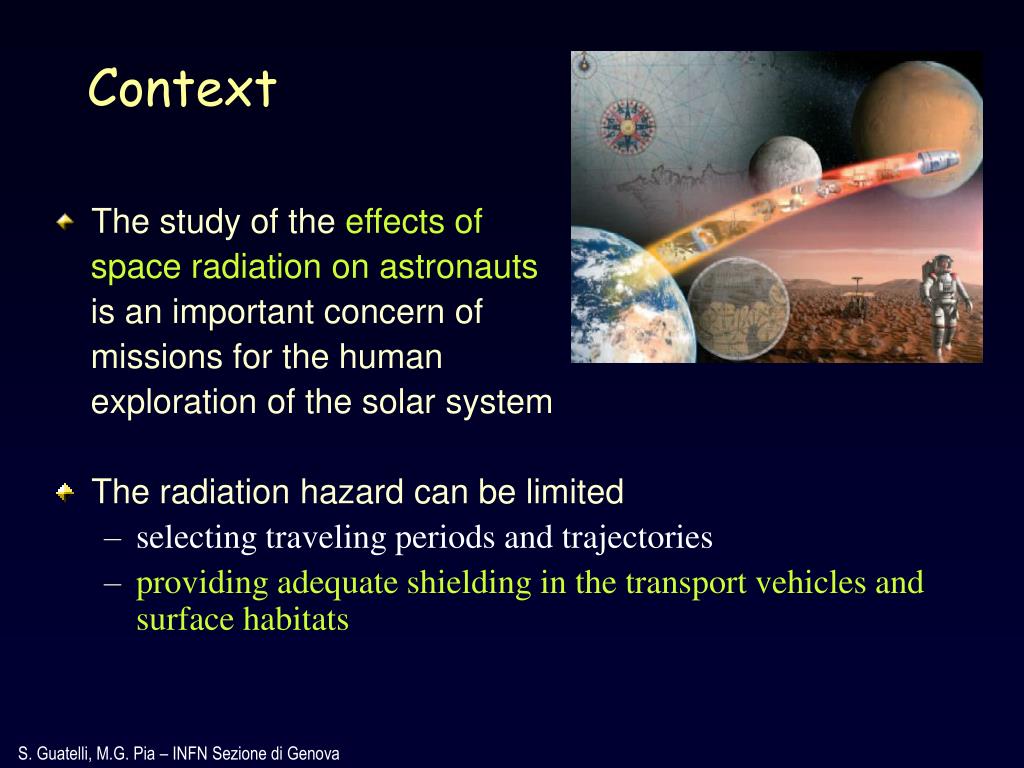 Context

The study of the effects of space radiation on astronauts is an important concern of missions for the human exploration of the solar system

The radiation hazard can be limited
– selecting traveling periods and trajectories
– providing adequate shielding in the transport vehicles and surface habitats

S. Guatelli, M.G. Pia – INFN Sezione di Genova